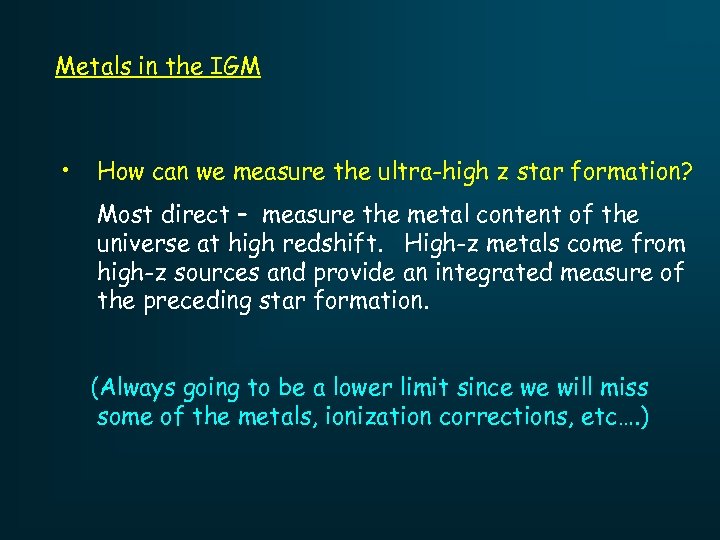 Metals in the IGM

• How can we measure the ultra-high z star formation?

Most direct – measure the metal content of the universe at high redshift. High-z metals come from high-z sources and provide an integrated measure of the preceding star formation.

(Always going to be a lower limit since we will miss some of the metals, ionization corrections, etc….)